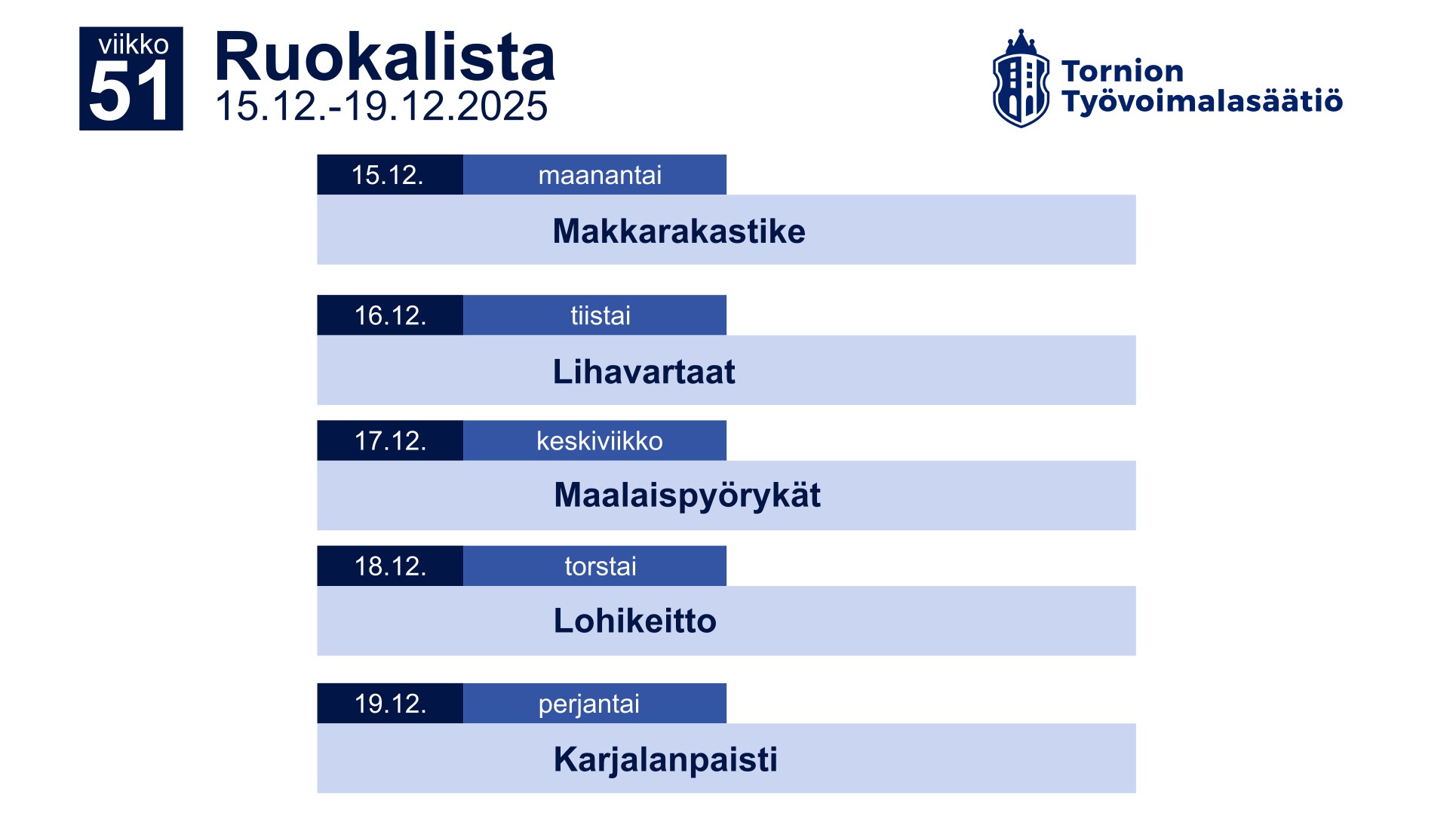 viikko
51

Ruokalista
15.12.-19.12.2025

Tornion
Työvoimalasäätiö

15.12. maanantai
Makkarakastike

16.12. tiistai
Lihavartaat

17.12. keskiviikko
Maalaispyörykät

18.12. torstai
Lohikeitto

19.12. perjantai
Karjalanpaisti